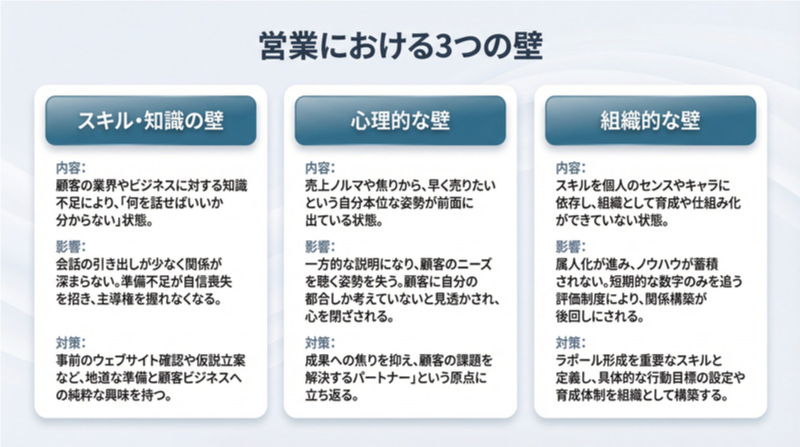 営業における3つの壁

スキル・知識の壁

内容:
顧客の業界やビジネスに対する知識不足により、「何を話せばいいか分からない」状態。

影響:
会話の引き出しが少なく関係が深まらない。準備不足が自信喪失を招き、主導権を握れなくなる。

対策:
事前のウェブサイト確認や仮説立案など、地道な準備と顧客ビジネスへの純粋な興味を持つ。

心理的な壁

内容:
売上ノルマや焦りから、早く売りたいという自分本位な姿勢が前面に出ている状態。

影響:
一方的な説明になり、顧客のニーズを聴く姿勢を失う。顧客に自分の都合しか考えていないと見透かされ、心を閉ざされる。

対策:
成果への焦りを抑え、顧客の課題を解決するパートナー」という原点に立ち返る。

組織的な壁

内容:
スキルを個人のセンスやキャラに依存し、組織として育成や仕組み化ができていない状態。

影響:
属人化が進み、ノウハウが蓄積されない。短期的な数字のみを追う評価制度により、関係構築が後回しにされる。

対策:
ラポール形成を重要なスキルと定義し、具体的な行動目標の設定や育成体制を組織として構築する。